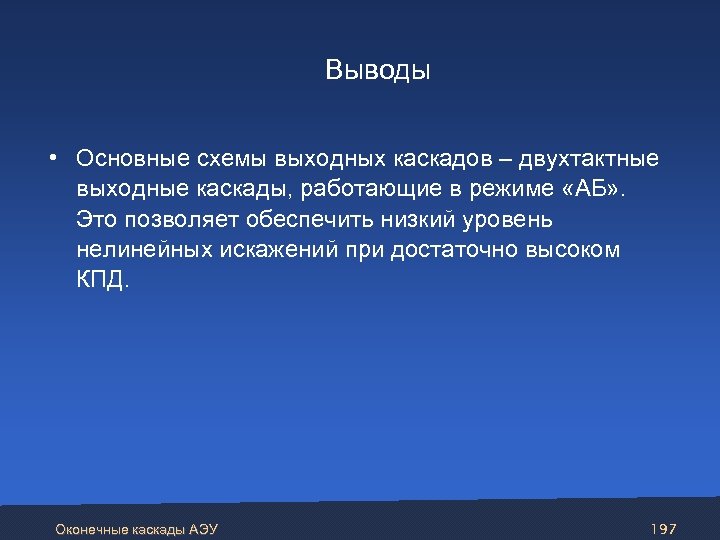 Выводы

• Основные схемы выходных каскадов – двухтактные выходные каскады, работающие в режиме «АБ». Это позволяет обеспечить низкий уровень нелинейных искажений при достаточно высоком КПД.

Оконечные каскады АЭУ

197